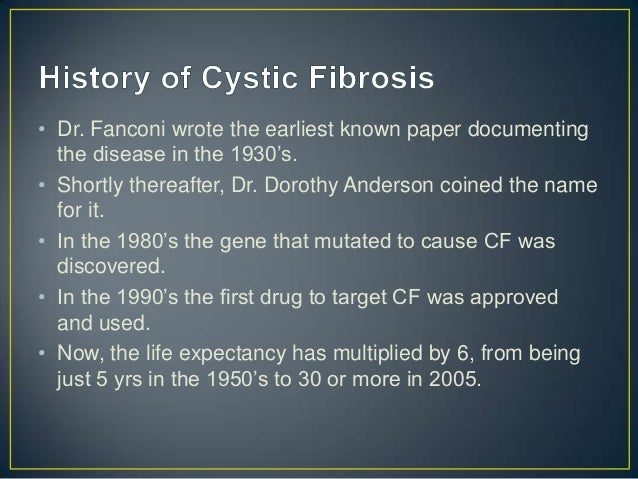 History of Cystic Fibrosis

• Dr. Fanconi wrote the earliest known paper documenting the disease in the 1930’s.
• Shortly thereafter, Dr. Dorothy Anderson coined the name for it.
• In the 1980’s the gene that mutated to cause CF was discovered.
• In the 1990’s the first drug to target CF was approved and used.
• Now, the life expectancy has multiplied by 6, from being just 5 yrs in the 1950’s to 30 or more in 2005.